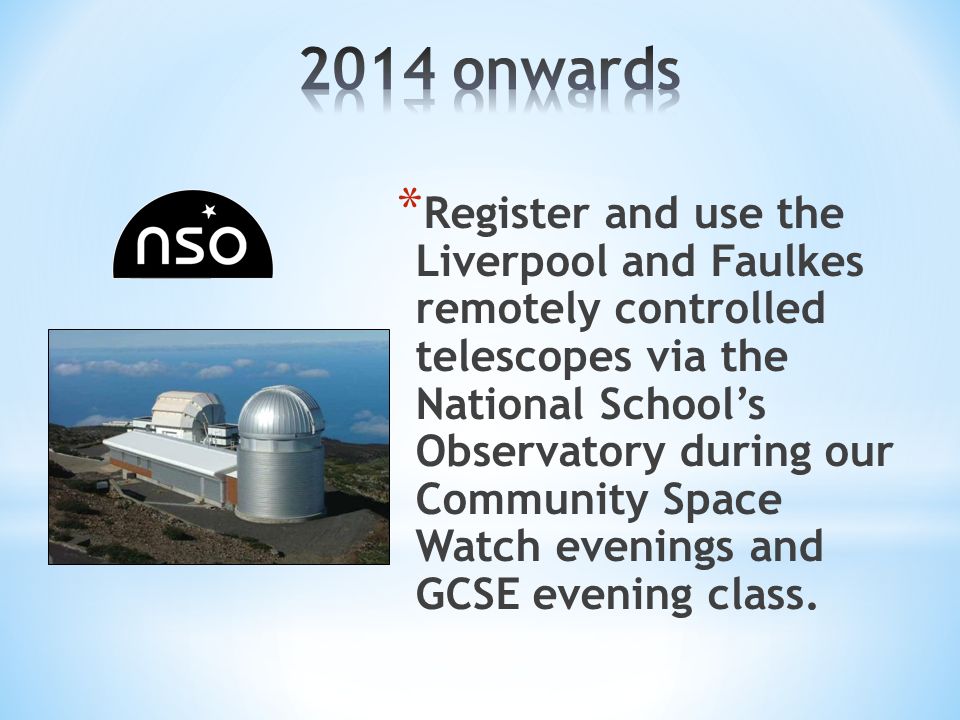 2014 onwards

nso

*Register and use the Liverpool and Faulkes remotely controlled telescopes via the National School's Observatory during our Community Space Watch evenings and GCSE evening class.